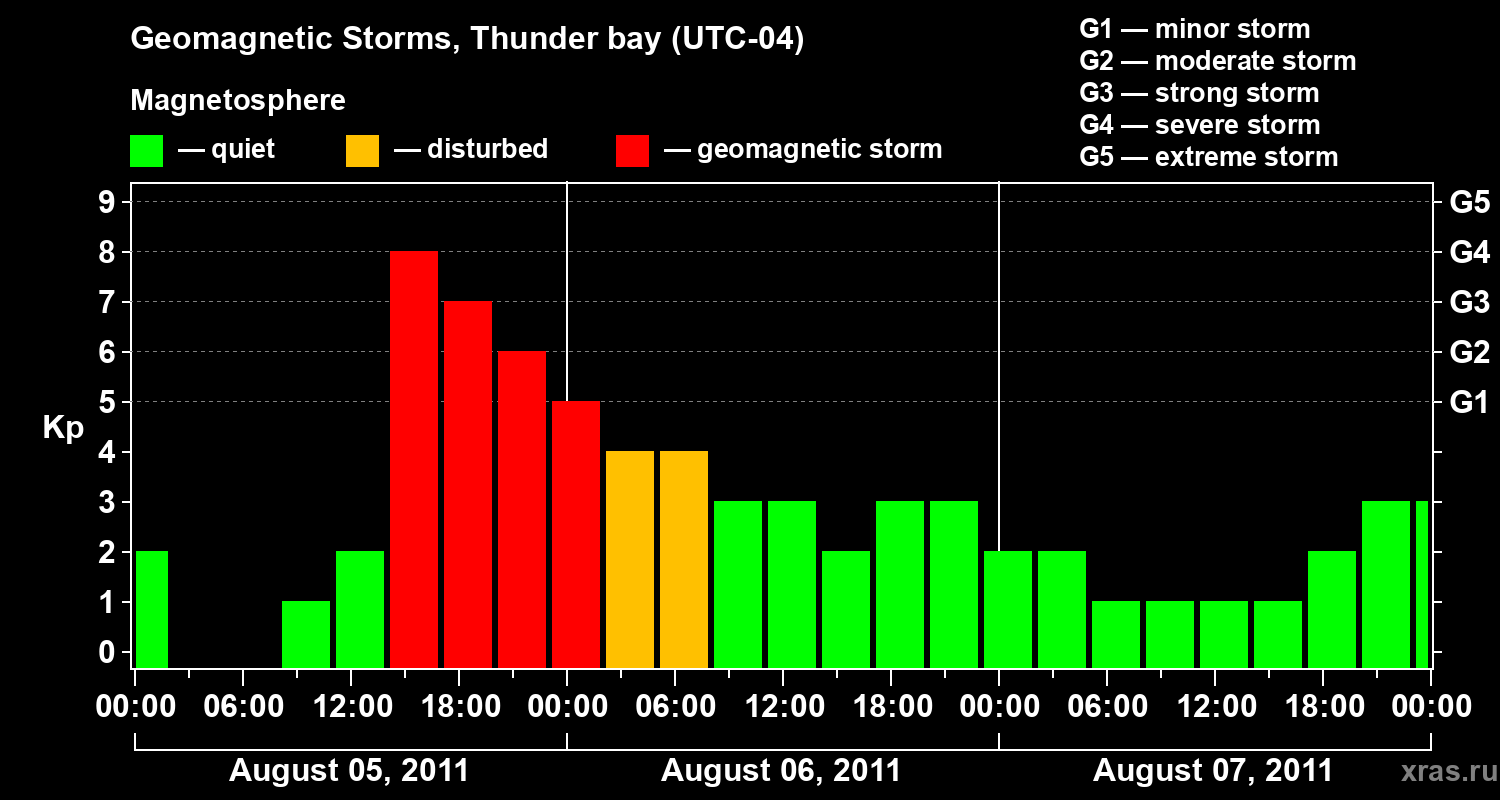 Geomagnetic Storms, Thunder bay (UTC-04)

Magnetosphere

— quiet — disturbed — geomagnetic storm

G1 — minor storm
G2 — moderate storm
G3 — strong storm
G4 — severe storm
G5 — extreme storm

Kp

9
8
7
6
5
4
3
2
1
0

G5
G4
G3
G2
G1

00:00 06:00 12:00 18:00 00:00 06:00 12:00 18:00 00:00 06:00 12:00 18:00 00:00

August 05, 2011 August 06, 2011 August 07, 2011

xras.ru